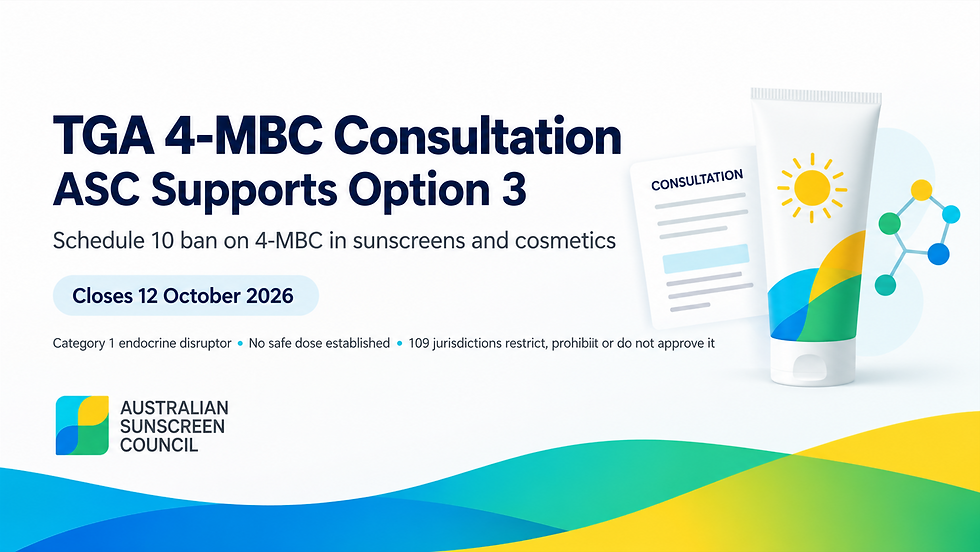 TGA 4-MBC Consultation
ASC Supports Option 3

Schedule 10 ban on 4-MBC in sunscreens and cosmetics

Closes 12 October 2026

Category 1 endocrine disruptor • No safe dose established • 109 jurisdictions restrict, prohibiit or do not approve it

CONSULTATION

AUSTRALIAN SUNSCREEN COUNCIL